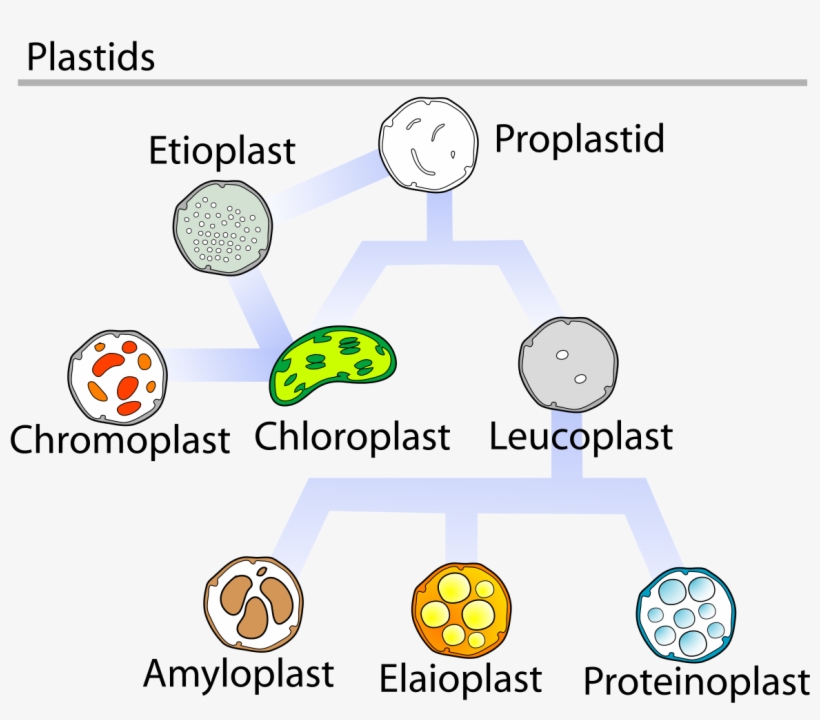 Plastids

Etioplast

Proplastid

Chromoplast

Chloroplast

Leucoplast

Amyloplast

Elaioplast

Proteinoplast